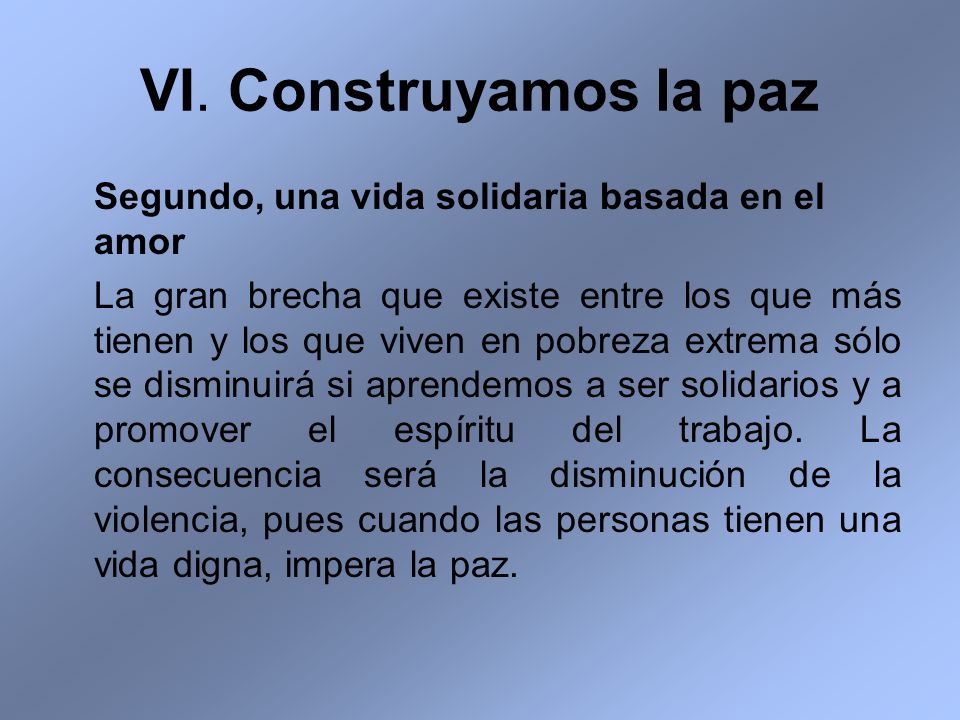 VI. Construyamos la paz

Segundo, una vida solidaria basada en el amor

La gran brecha que existe entre los que más tienen y los que viven en pobreza extrema sólo se disminuirá si aprendemos a ser solidarios y a promover el espíritu del trabajo. La consecuencia será la disminución de la violencia, pues cuando las personas tienen una vida digna, impera la paz.